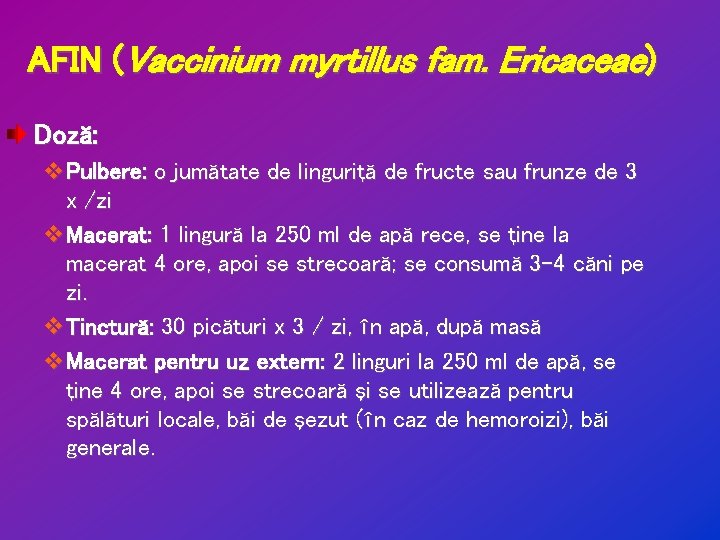 AFIN (Vaccinium myrtillus fam. Ericaceae)

Doză:

Pulbere: o jumătate de linguriță de fructe sau frunze de 3 x /zi

Macerat: 1 lingură la 250 ml de apă rece, se ține la macerat 4 ore, apoi se strecoară; se consumă 3-4 căni pe zi.

Tinctură: 30 picături x 3 / zi, în apă, după masă

Macerat pentru uz extern: 2 linguri la 250 ml de apă, se ține 4 ore, apoi se strecoară și se utilizează pentru spălături locale, băi de șezut (în caz de hemoroizi), băi generale.